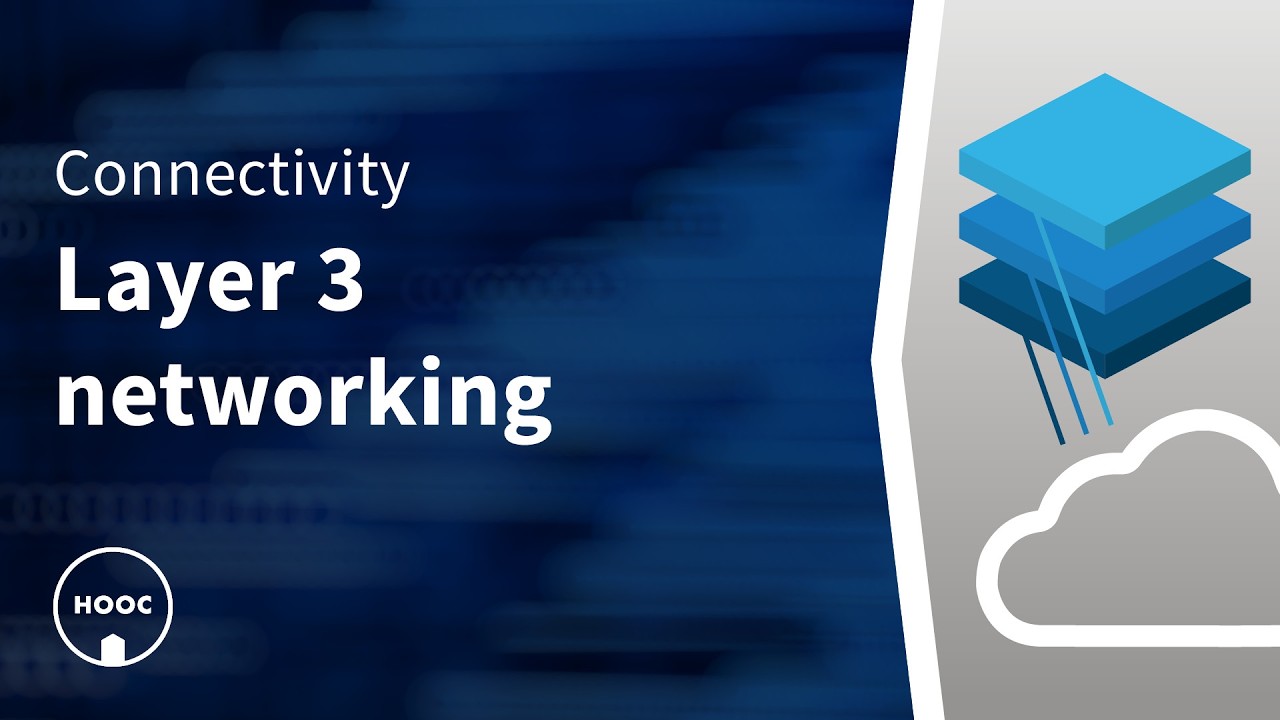 Connectivity

Layer 3 networking

HOOC